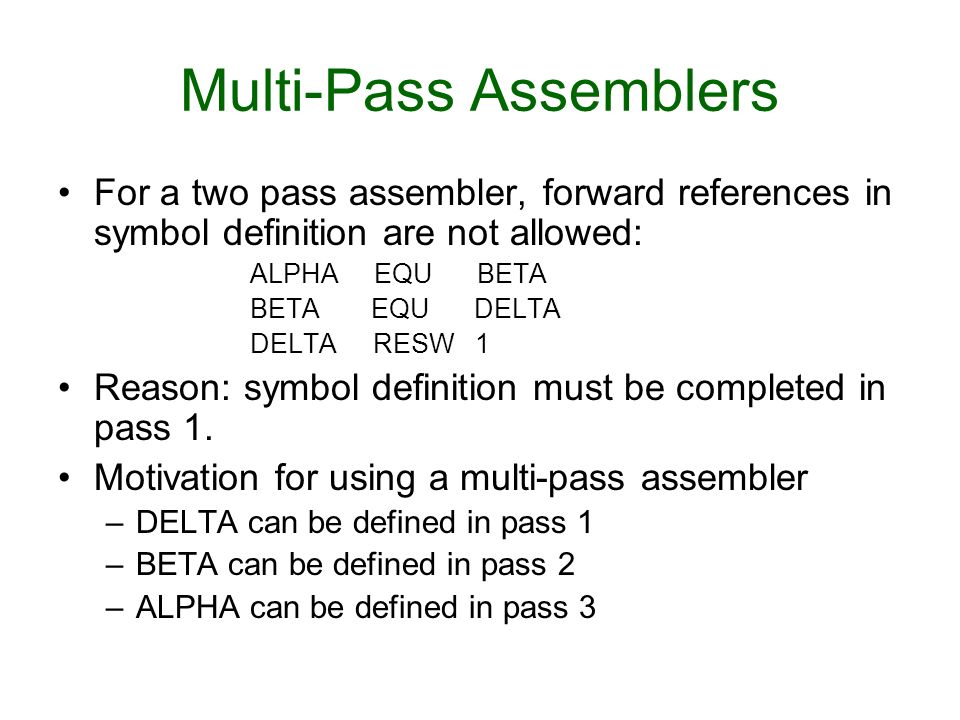 Multi-Pass Assemblers

• For a two pass assembler, forward references in symbol definition are not allowed:

ALPHA EQU BETA
BETA EQU DELTA
DELTA RESW 1

• Reason: symbol definition must be completed in pass 1.

• Motivation for using a multi-pass assembler
– DELTA can be defined in pass 1
– BETA can be defined in pass 2
– ALPHA can be defined in pass 3